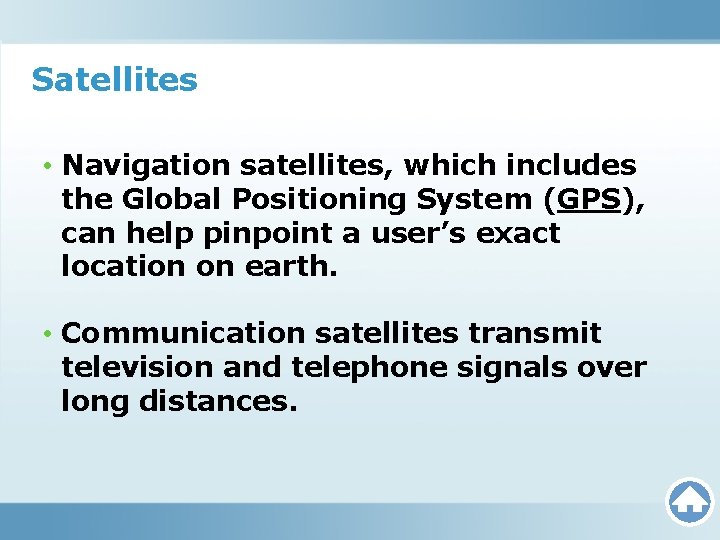 Satellites

• Navigation satellites, which includes the Global Positioning System (GPS), can help pinpoint a user’s exact location on earth.

• Communication satellites transmit television and telephone signals over long distances.